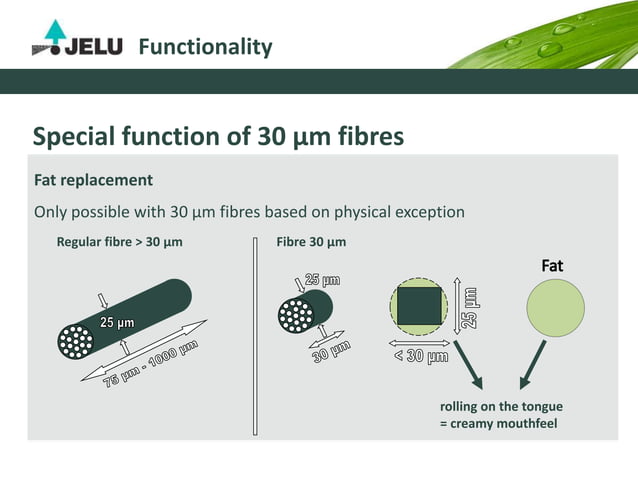 JELU Functionality

Special function of 30 µm fibres

Fat replacement

Only possible with 30 µm fibres based on physical exception

Regular fibre > 30 µm

25 µm

75 µm - 1000 µm

Fibre 30 µm

25 µm

30 µm

25 µm

< 30 µm

Fat

rolling on the tongue
= creamy mouthfeel